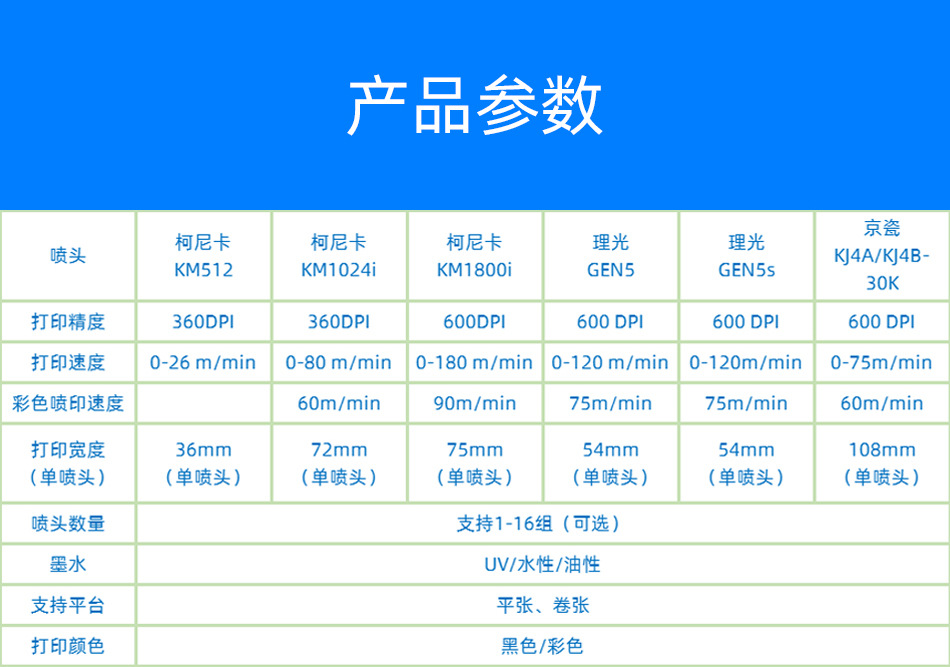 产品参数

| 喷头 | 柯尼卡 KM512 | 柯尼卡 KM1024i | 柯尼卡 KM1800i | 理光 GEN5 | 理光 GEN5s | 京瓷 KJ4A/KJ4B-30K |
|---|---|---|---|---|---|---|
| 打印精度 | 360DPI | 360DPI | 600DPI | 600 DPI | 600 DPI | 600 DPI |
| 打印速度 | 0-26 m/min | 0-80 m/min | 0-180 m/min | 0-120 m/min | 0-120m/min | 0-75m/min |
| 彩色喷印速度 | | 60m/min | 90m/min | 75m/min | 75m/min | 60m/min |
| 打印宽度（单喷头） | 36mm（单喷头） | 72mm（单喷头） | 75mm（单喷头） | 54mm（单喷头） | 54mm（单喷头） | 108mm（单喷头） |
| 喷头数量 | 支持1-16组（可选） | | | | | |
| 墨水 | UV/水性/油性 | | | | | |
| 支持平台 | 平张、卷张 | | | | | |
| 打印颜色 | 黑色/彩色 | | | | | |